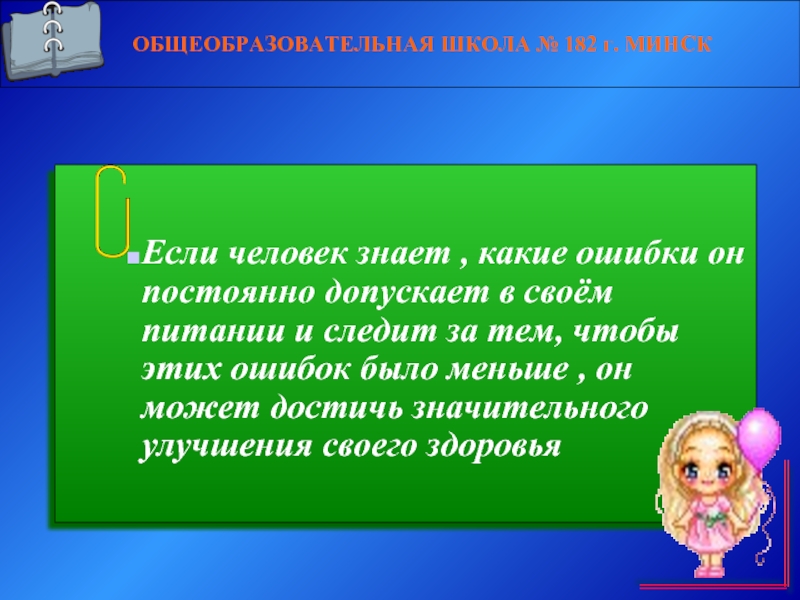 ОБЩЕОБРАЗОВАТЕЛЬНАЯ ШКОЛА № 182 г. МИНСК

Если человек знает , какие ошибки он постоянно допускает в своём питании и следит за тем, чтобы этих ошибок было меньше , он может достичь значительного улучшения своего здоровья